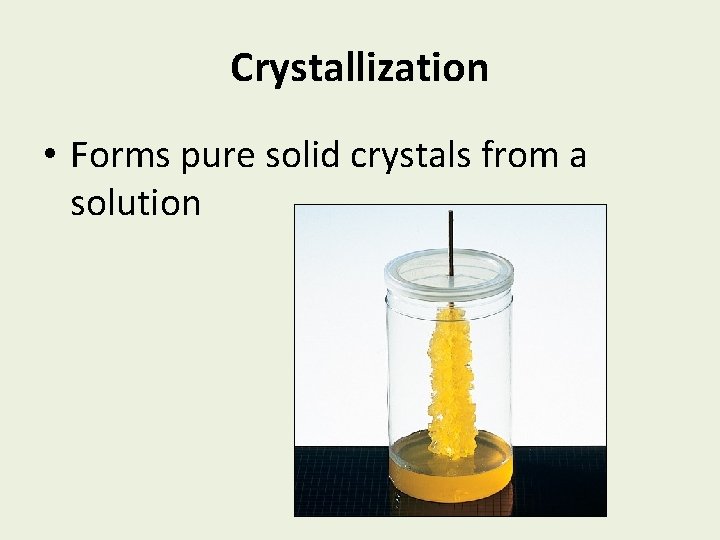 Crystallization

• Forms pure solid crystals from a solution